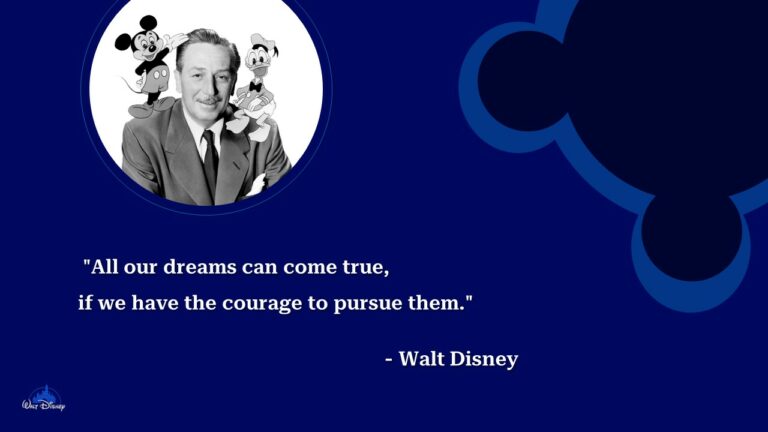 "All our dreams can come true,
if we have the courage to pursue them."

- Walt Disney

Walt Disney